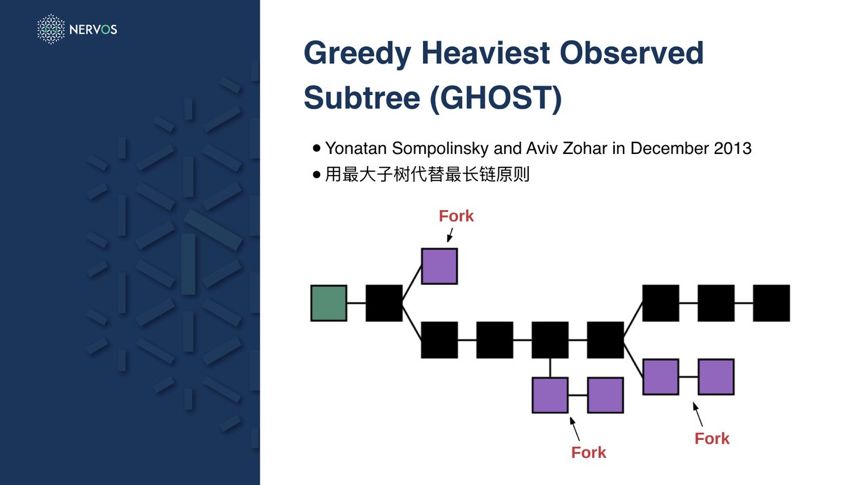 NERVOS

Greedy Heaviest Observed Subtree (GHOST)

• Yonatan Sompolinsky and Aviv Zohar in December 2013
• 用最大子树代替最长链原则

Fork

Fork

Fork